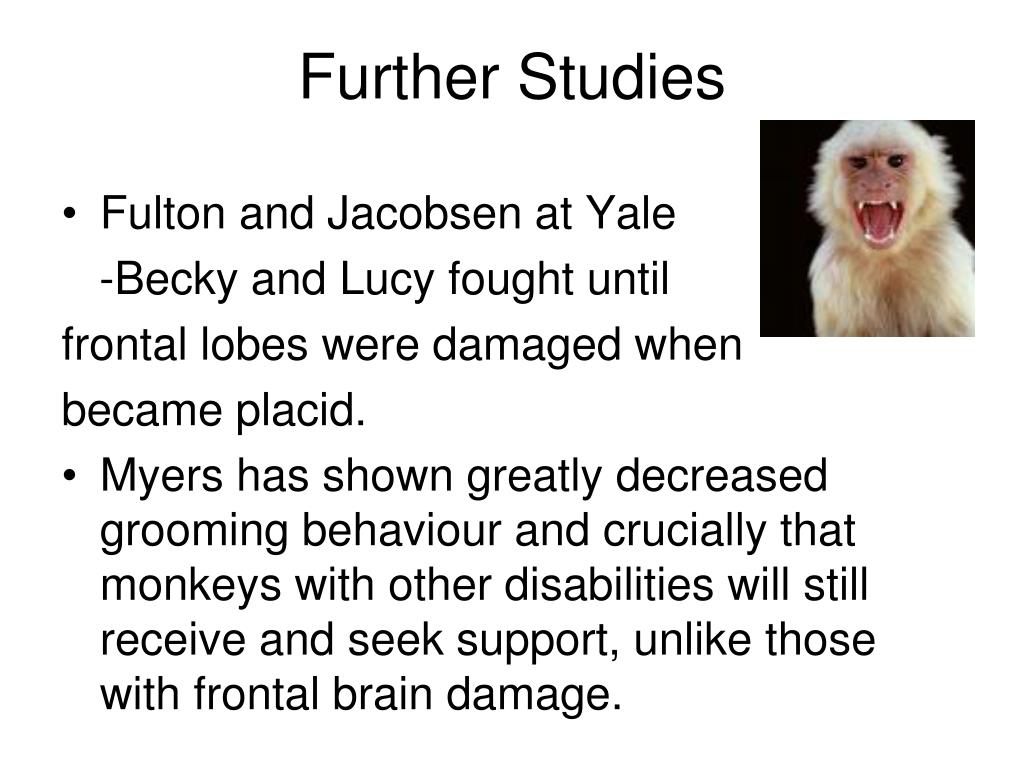 Further Studies

• Fulton and Jacobsen at Yale
-Becky and Lucy fought until frontal lobes were damaged when became placid.
• Myers has shown greatly decreased grooming behaviour and crucially that monkeys with other disabilities will still receive and seek support, unlike those with frontal brain damage.